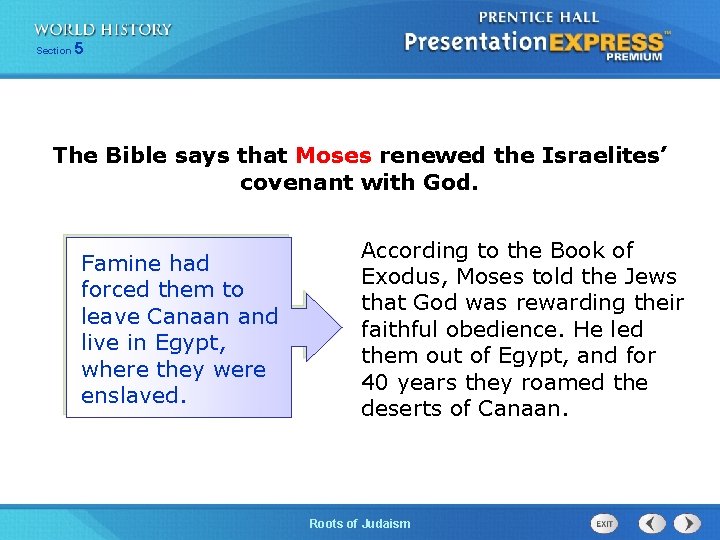 WORLD HISTORY
Section 5

PRENTICE HALL
PresentationEXPRESS™
PREMIUM

The Bible says that Moses renewed the Israelites' covenant with God.

Famine had forced them to leave Canaan and live in Egypt, where they were enslaved.

According to the Book of Exodus, Moses told the Jews that God was rewarding their faithful obedience. He led them out of Egypt, and for 40 years they roamed the deserts of Canaan.

Roots of Judaism

EXIT